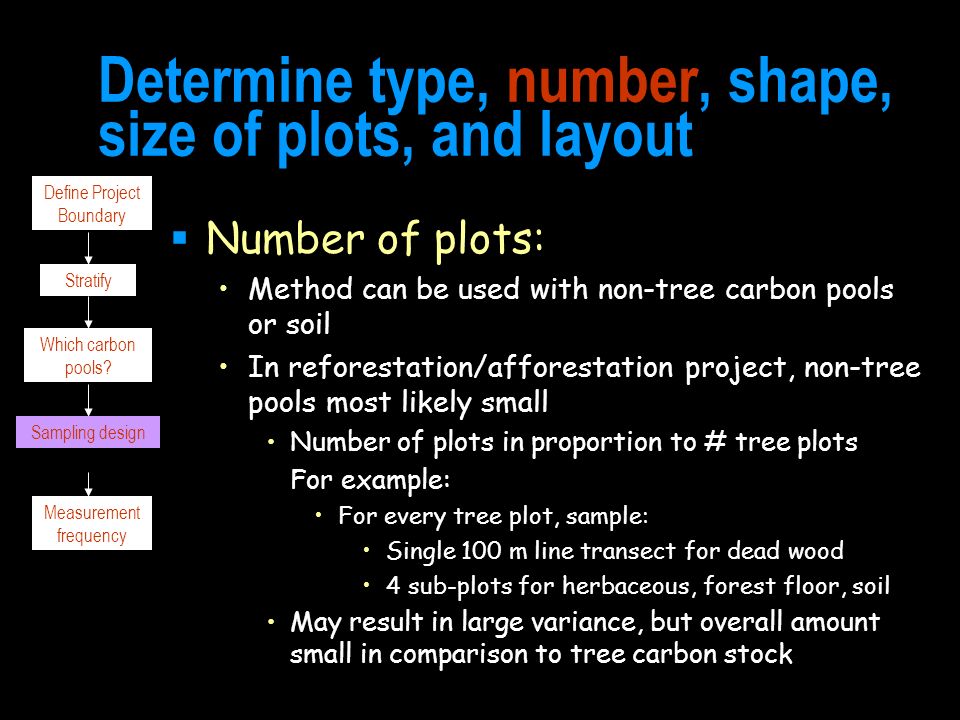 Determine type, number, shape, size of plots, and layout

Define Project Boundary

Stratify

Which carbon pools?

Sampling design

Measurement frequency

▪ Number of plots:
• Method can be used with non-tree carbon pools or soil
• In reforestation/afforestation project, non-tree pools most likely small
• Number of plots in proportion to # tree plots
For example:
• For every tree plot, sample:
• Single 100 m line transect for dead wood
• 4 sub-plots for herbaceous, forest floor, soil
• May result in large variance, but overall amount small in comparison to tree carbon stock